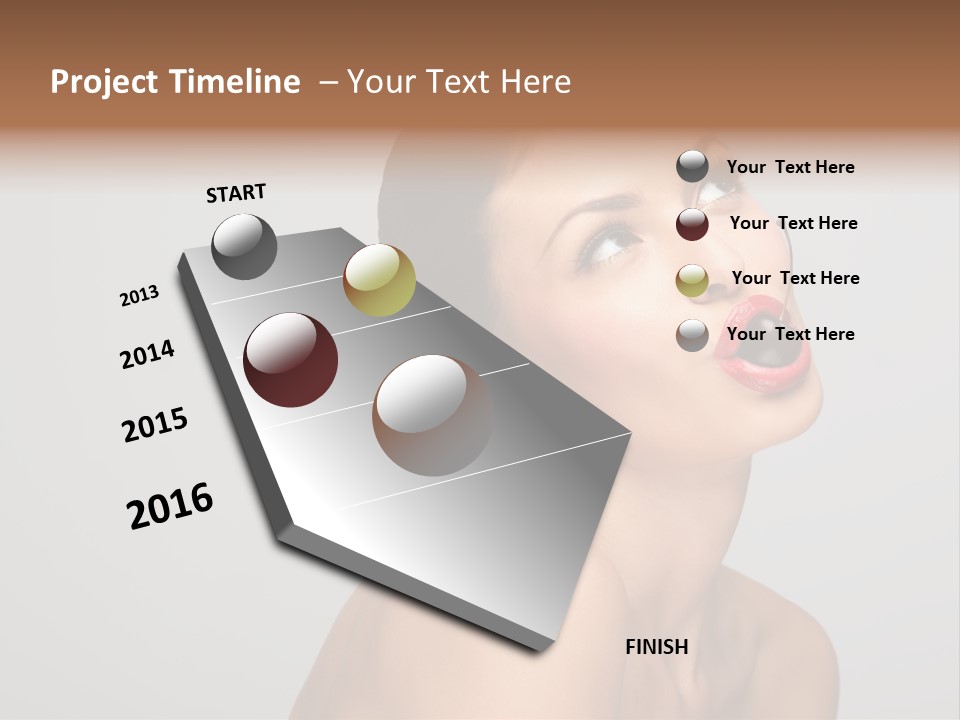 Project Timeline – Your Text Here

START

2013

2014

2015

2016

FINISH

Your Text Here

Your Text Here

Your Text Here

Your Text Here